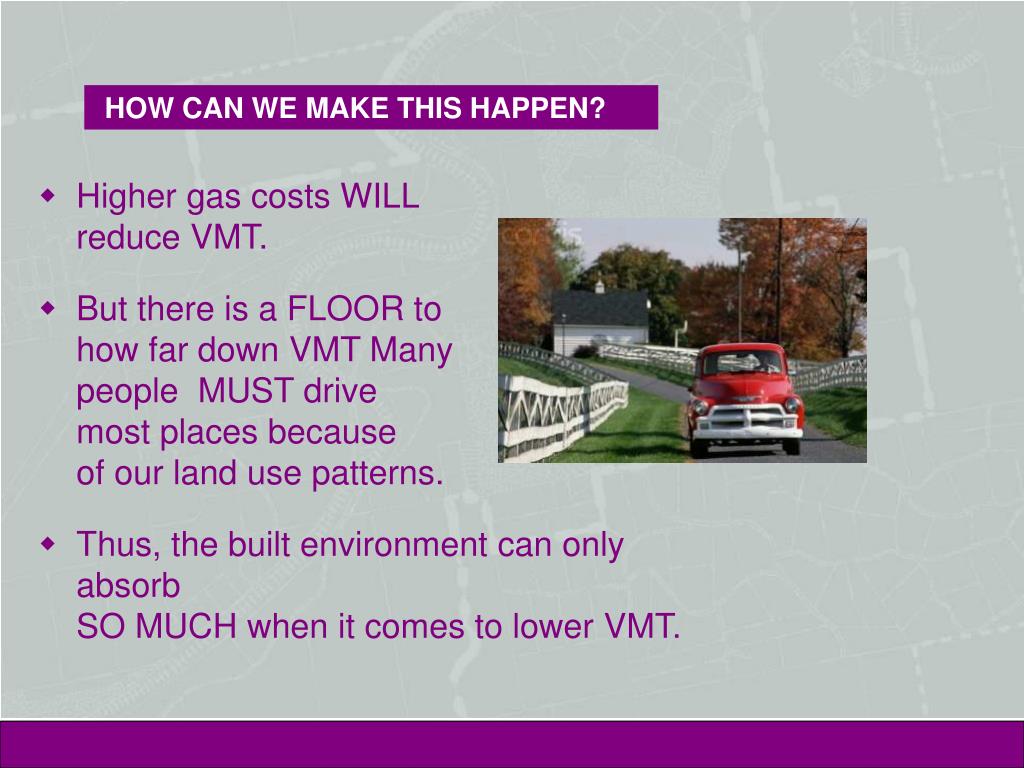 HOW CAN WE MAKE THIS HAPPEN?

Higher gas costs WILL reduce VMT.

But there is a FLOOR to how far down VMT Many people MUST drive most places because of our land use patterns.

Thus, the built environment can only absorb SO MUCH when it comes to lower VMT.